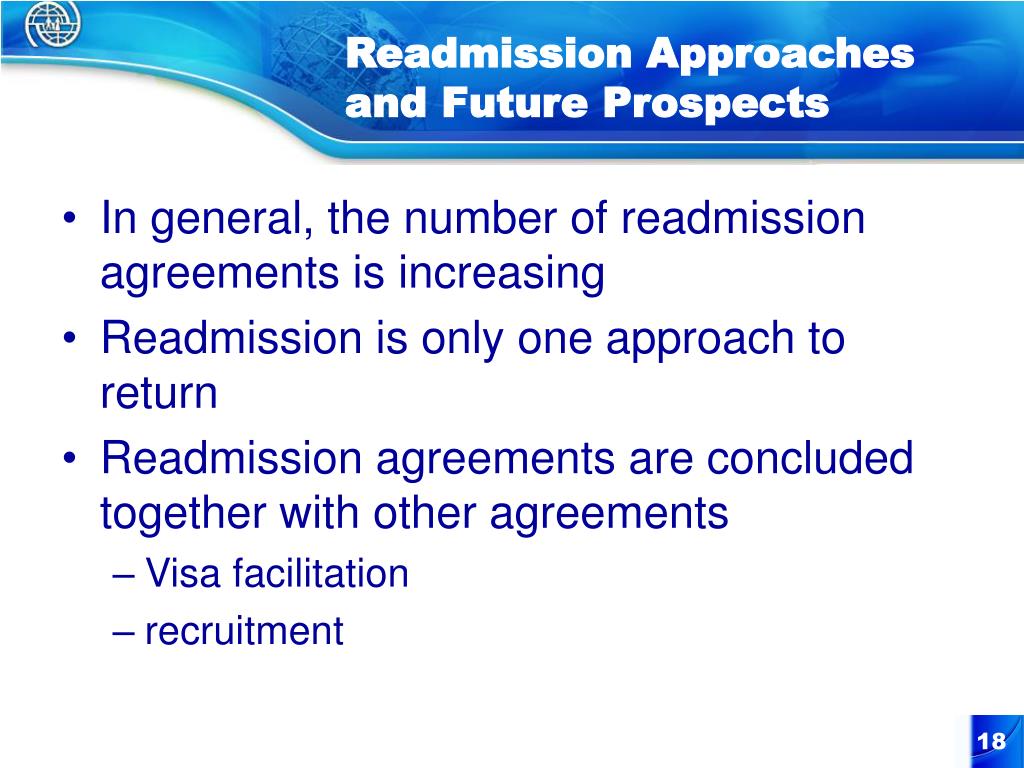 Readmission Approaches and Future Prospects

• In general, the number of readmission agreements is increasing
• Readmission is only one approach to return
• Readmission agreements are concluded together with other agreements
– Visa facilitation
– recruitment

18